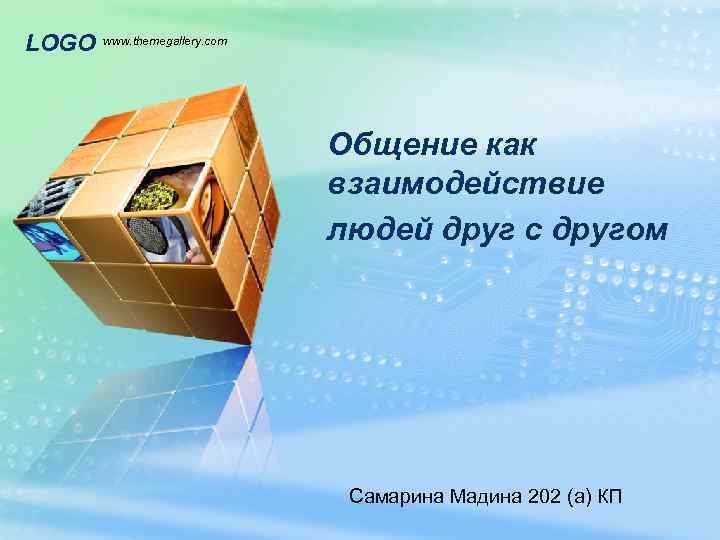 LOGO www.themegallery.com

Общение как взаимодействие людей друг с другом

Самарина Мадина 202 (а) КП